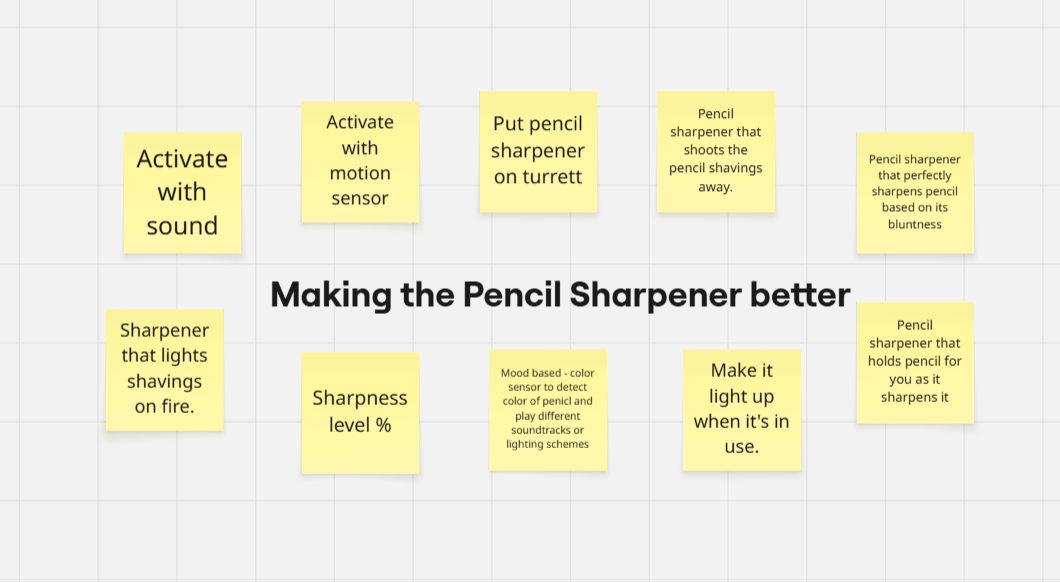 Activate with sound

Activate with motion sensor

Put pencil sharpener on turrett

Pencil sharpener that shoots the pencil shavings away.

Pencil sharpener that perfectly sharpens pencil based on its bluntness

Making the Pencil Sharpener better

Sharpener that lights shavings on fire.

Sharpness level %

Mood based - color sensor to detect color of penicl and play different soundtracks or lighting schemes

Make it light up when it's in use.

Pencil sharpener that holds pencil for you as it sharpens it